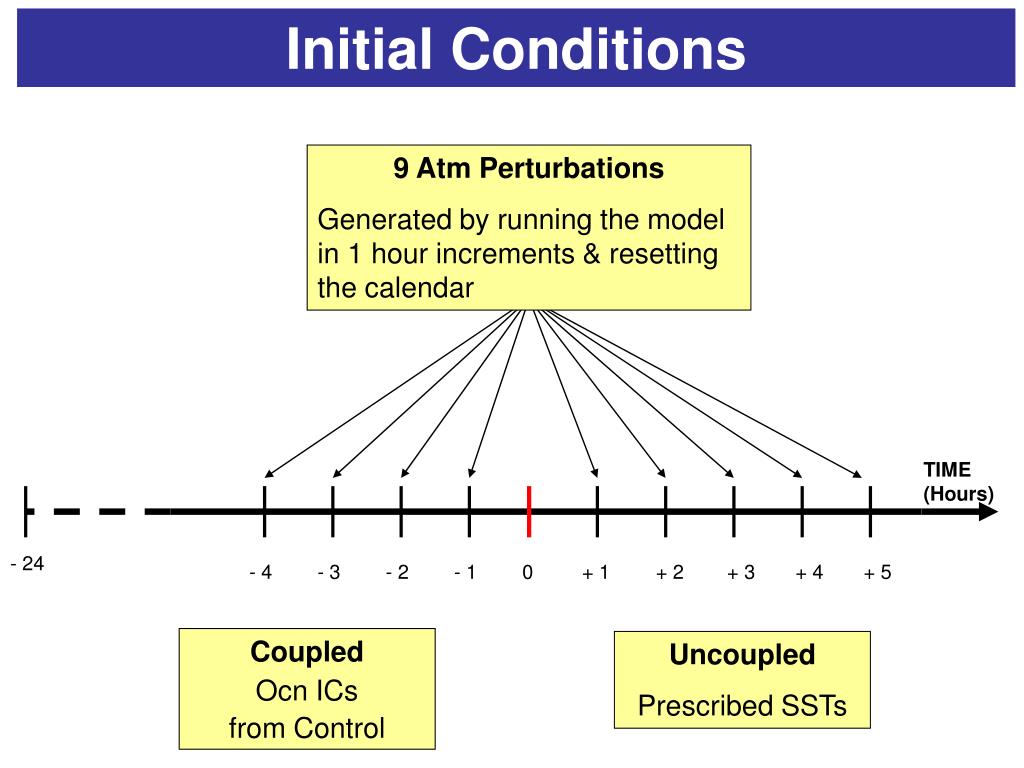 Initial Conditions

9 Atm Perturbations

Generated by running the model in 1 hour increments & resetting the calendar

TIME (Hours)

- 24

- 4 - 3 - 2 - 1 0 + 1 + 2 + 3 + 4 + 5

Coupled
Ocn ICs
from Control

Uncoupled
Prescribed SSTs